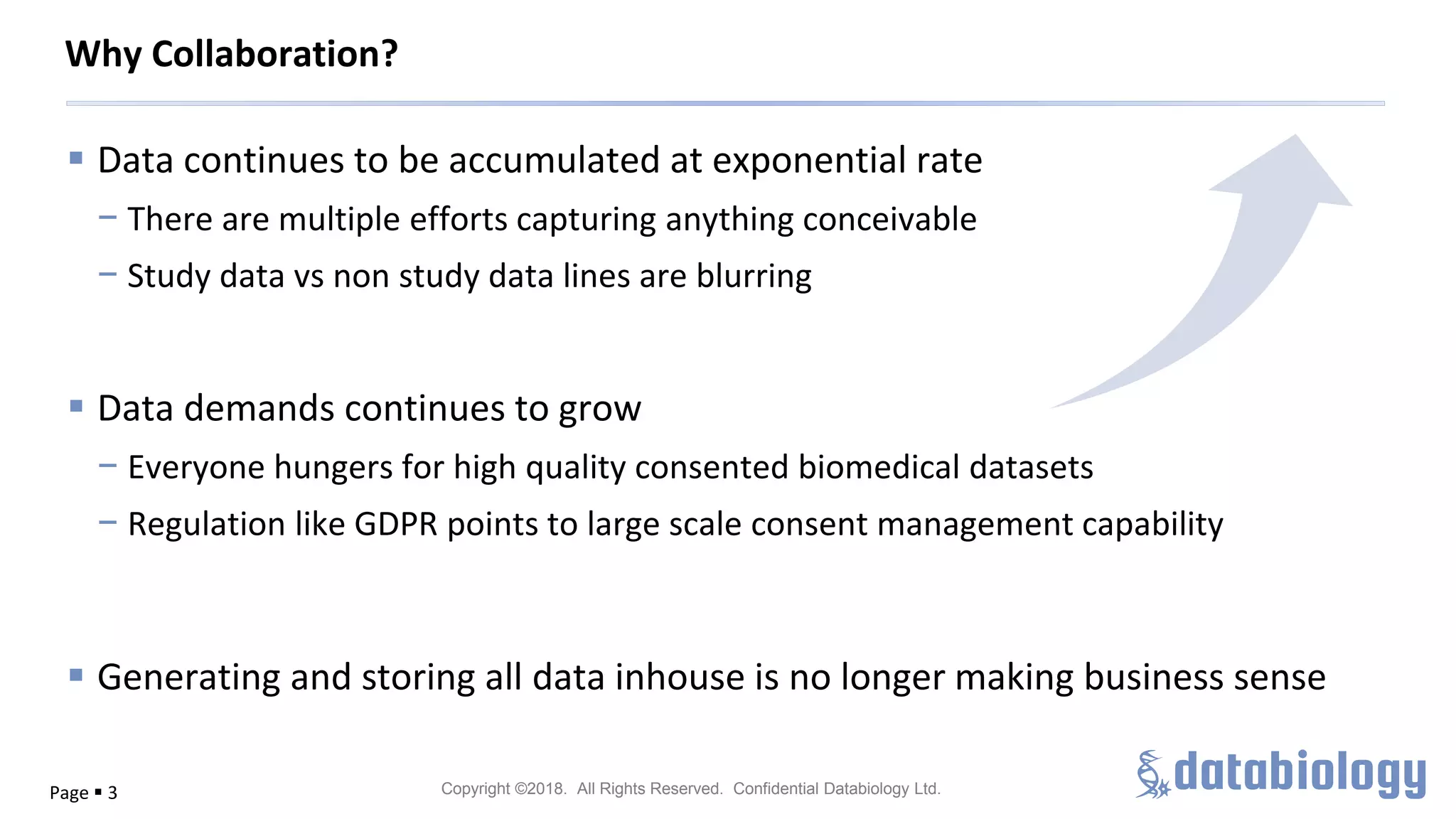 Why Collaboration?

▪ Data continues to be accumulated at exponential rate
– There are multiple efforts capturing anything conceivable
– Study data vs non study data lines are blurring

▪ Data demands continues to grow
– Everyone hungers for high quality consented biomedical datasets
– Regulation like GDPR points to large scale consent management capability

▪ Generating and storing all data inhouse is no longer making business sense

Page ▪ 3

Copyright ©2018. All Rights Reserved. Confidential Databiology Ltd.

databiology